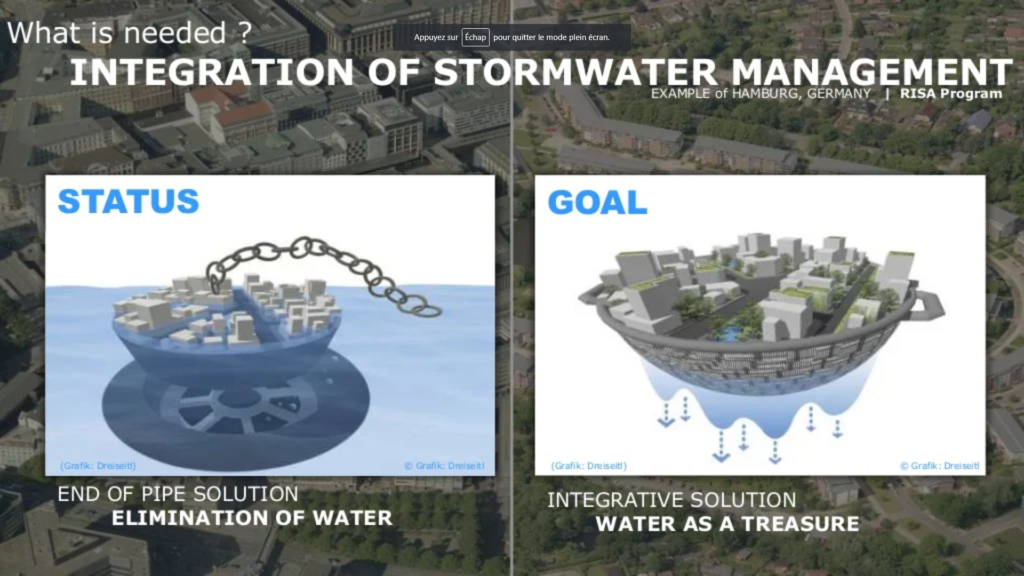 What is needed ?

Appuyez sur Échap pour quitter le mode plein écran.

INTEGRATION OF STORMWATER MANAGEMENT

EXAMPLE of HAMBURG, GERMANY | RISA Program

STATUS

(Grafik: Dreiseitl) © Grafik: Dreiseitl

END OF PIPE SOLUTION
ELIMINATION OF WATER

GOAL

(Grafik: Dreiseitl) © Grafik: Dreiseitl

INTEGRATIVE SOLUTION
WATER AS A TREASURE